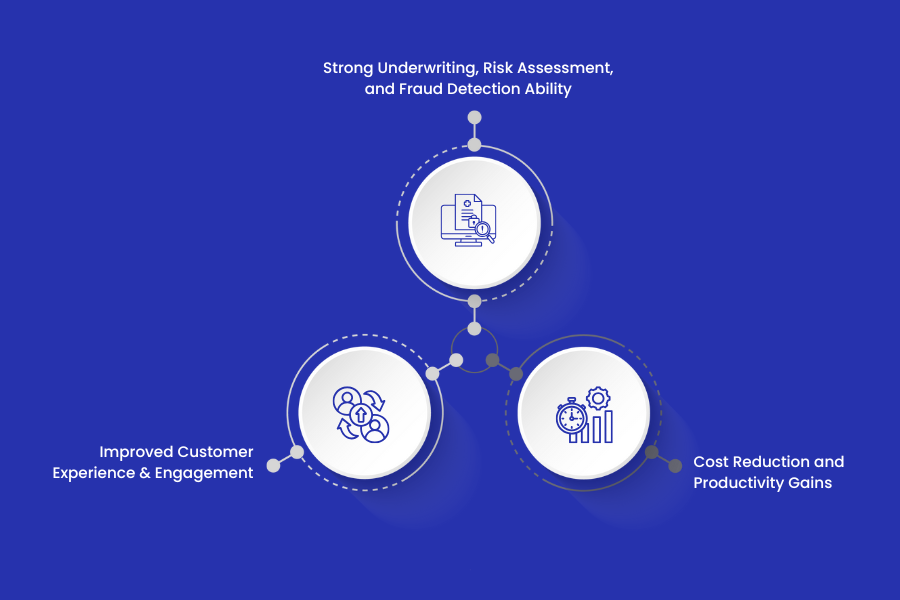 Strong Underwriting, Risk Assessment, and Fraud Detection Ability

Improved Customer Experience & Engagement

Cost Reduction and Productivity Gains